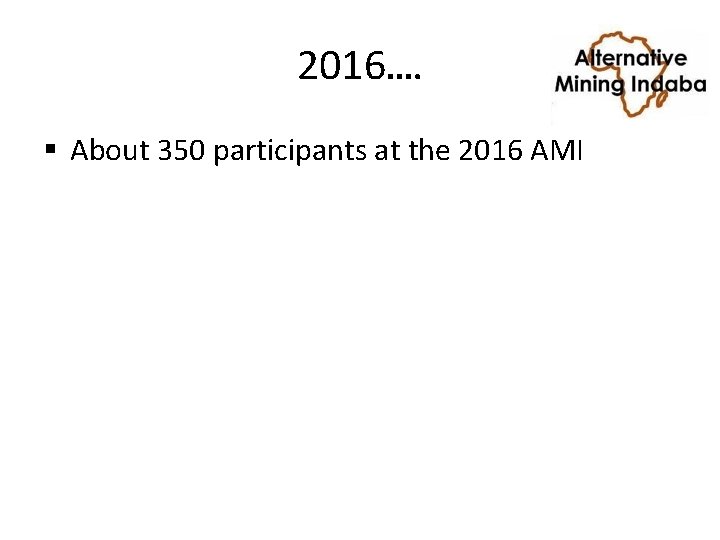 2016….

Alternative Mining Indaba

▪ About 350 participants at the 2016 AMI